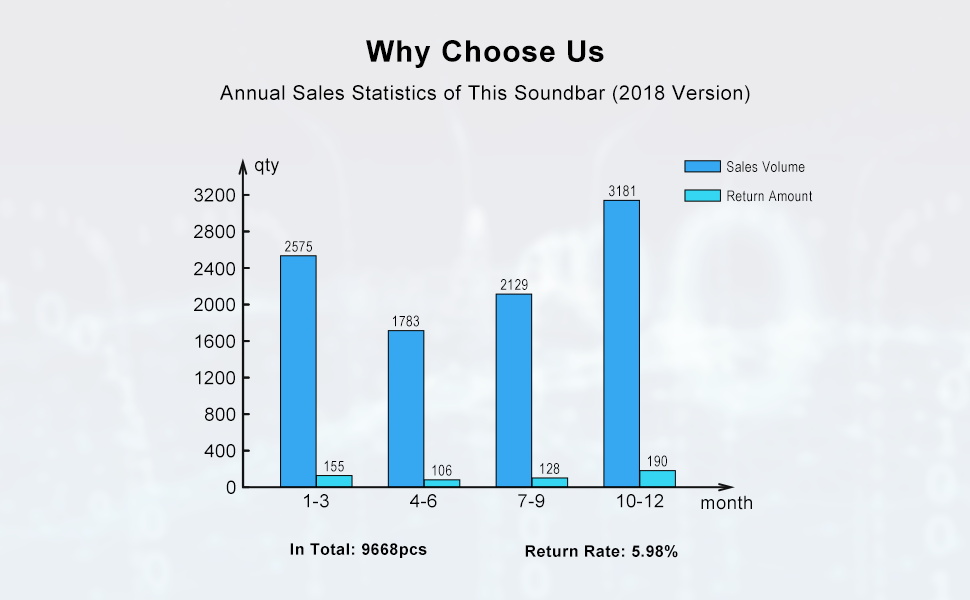 Why Choose Us

Annual Sales Statistics of This Soundbar (2018 Version)

qty

Sales Volume
Return Amount

3200
2800
2400
2000
1600
1200
800
400
0

2575
155
1783
106
2129
128
3181
190

1-3
4-6
7-9
10-12
month

In Total: 9668pcs

Return Rate: 5.98%